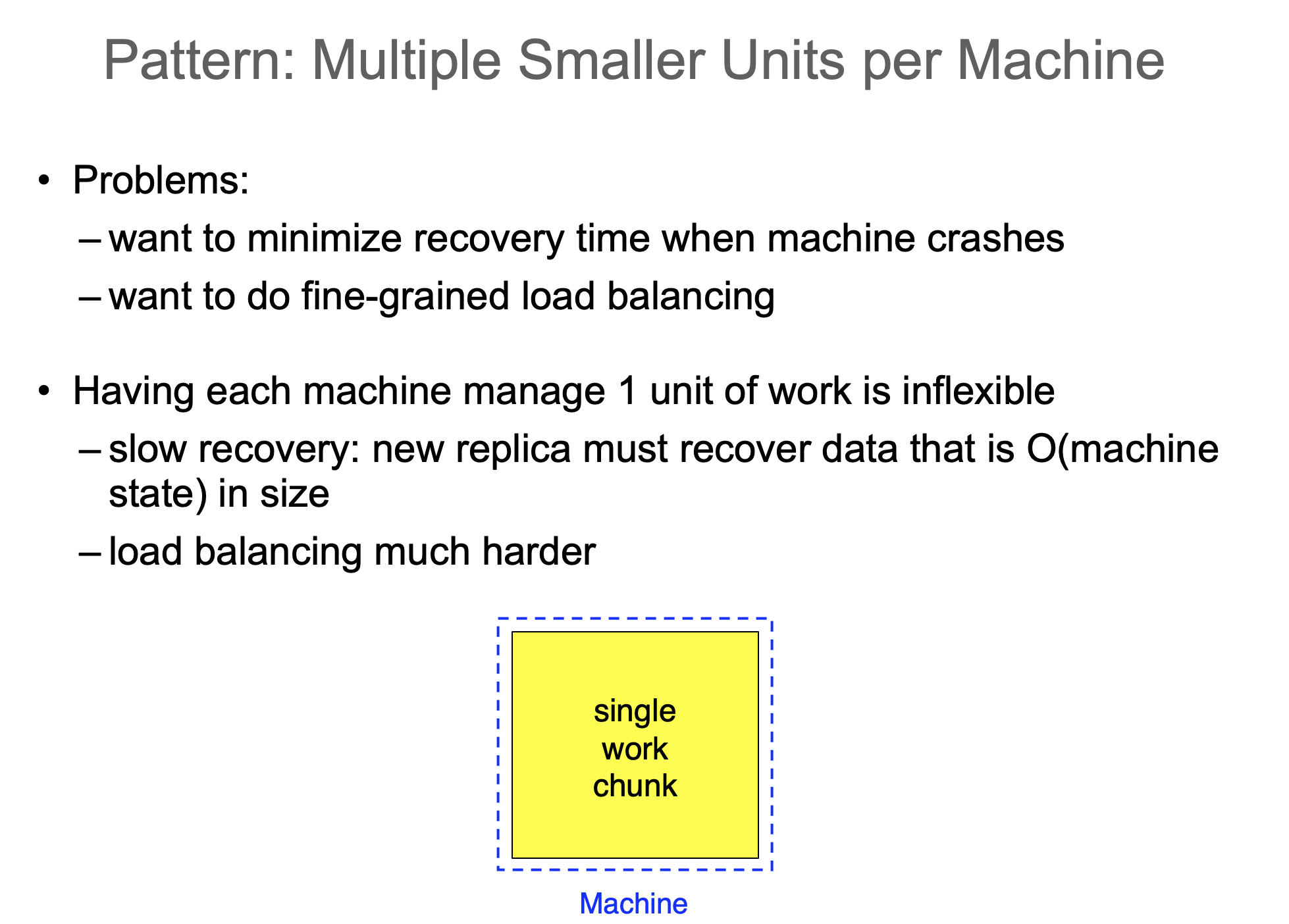 Pattern: Multiple Smaller Units per Machine

• Problems:

– want to minimize recovery time when machine crashes

– want to do fine-grained load balancing

• Having each machine manage 1 unit of work is inflexible

– slow recovery: new replica must recover data that is O(machine state) in size

– load balancing much harder

single work chunk

Machine